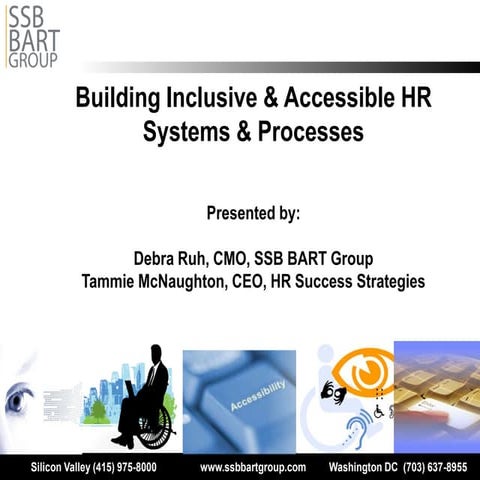 SSB
BART
GROUP

Building Inclusive & Accessible HR Systems & Processes

Presented by:

Debra Ruh, CMO, SSB BART Group
Tammie McNaughton, CEO, HR Success Strategies

Accessibility

Silicon Valley (415) 975-8000   www.ssbbartgroup.com   Washington DC (703) 637-8955